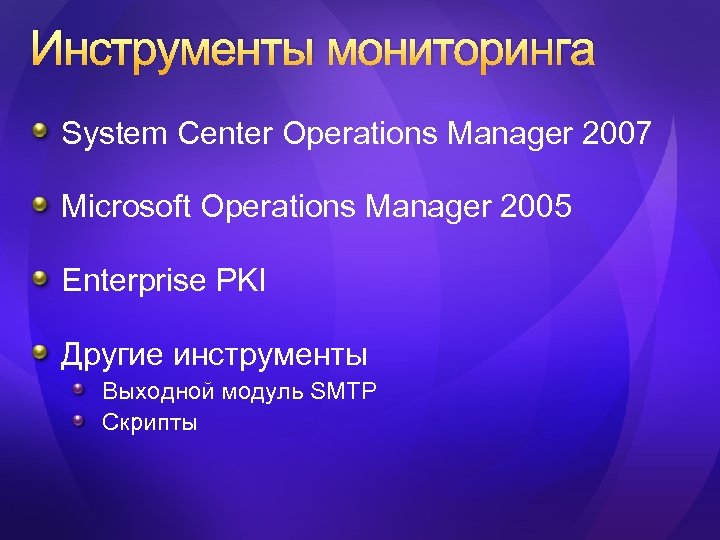 Инструменты мониторинга

System Center Operations Manager 2007

Microsoft Operations Manager 2005

Enterprise PKI

Другие инструменты

Выходной модуль SMTP

Скрипты